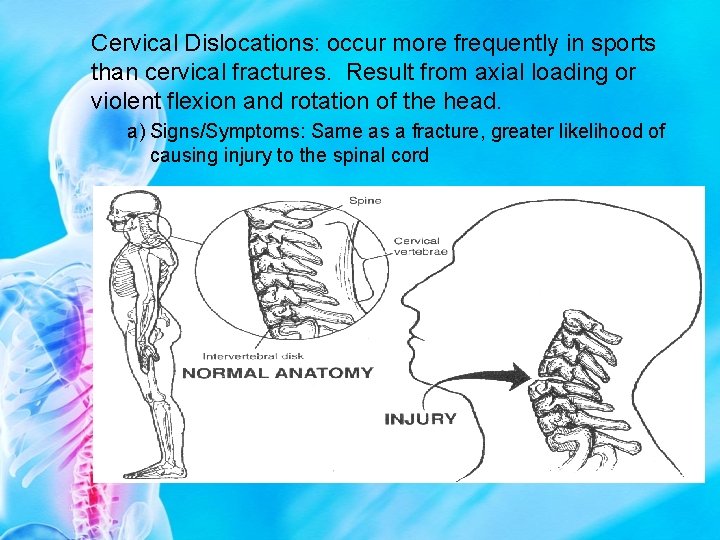 Cervical Dislocations: occur more frequently in sports than cervical fractures. Result from axial loading or violent flexion and rotation of the head.

a) Signs/Symptoms: Same as a fracture, greater likelihood of causing injury to the spinal cord

Spine

Cervical vertebrae

Intervertebral disk

NORMAL ANATOMY

INJURY